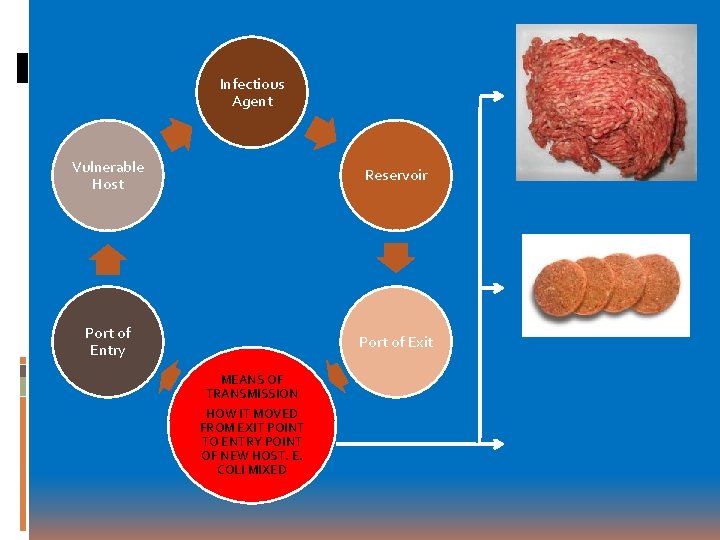 Infectious Agent

Reservoir

Port of Exit

MEANS OF TRANSMISSION

HOW IT MOVED FROM EXIT POINT TO ENTRY POINT OF NEW HOST. E. COLI MIXED

Port of Entry

Vulnerable Host